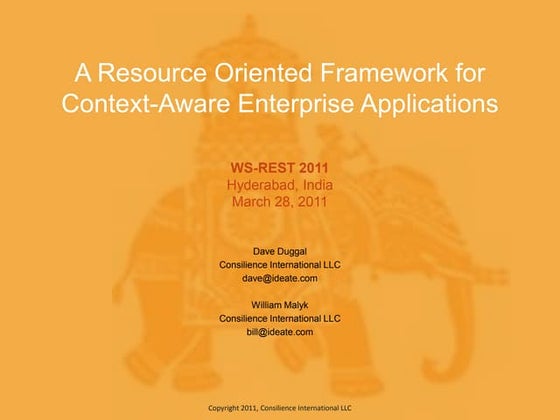 A Resource Oriented Framework for Context-Aware Enterprise Applications

WS-REST 2011
Hyderabad, India
March 28, 2011

Dave Duggal
Consilience International LLC
dave@ideate.com

William Malyk
Consilience International LLC
bill@ideate.com

Copyright 2011, Consilience International LLC